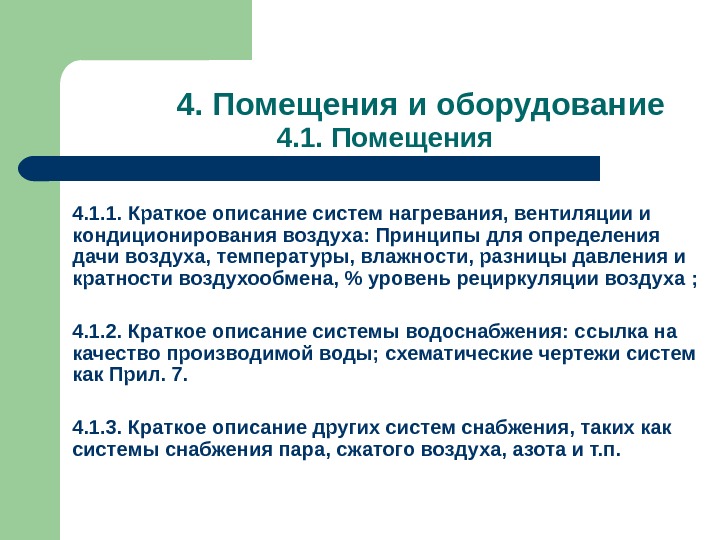 4. Помещения и оборудование
4.1. Помещения

4.1.1. Краткое описание систем нагревания, вентиляции и кондиционирования воздуха: Принципы для определения дачи воздуха, температуры, влажности, разницы давления и кратности воздухообмена, % уровень рециркуляции воздуха ;

4.1.2. Краткое описание системы водоснабжения: ссылка на качество производимой воды; схематические чертежи систем как Прил. 7.

4.1.3. Краткое описание других систем снабжения, таких как системы снабжения пара, сжатого воздуха, азота и т.п.